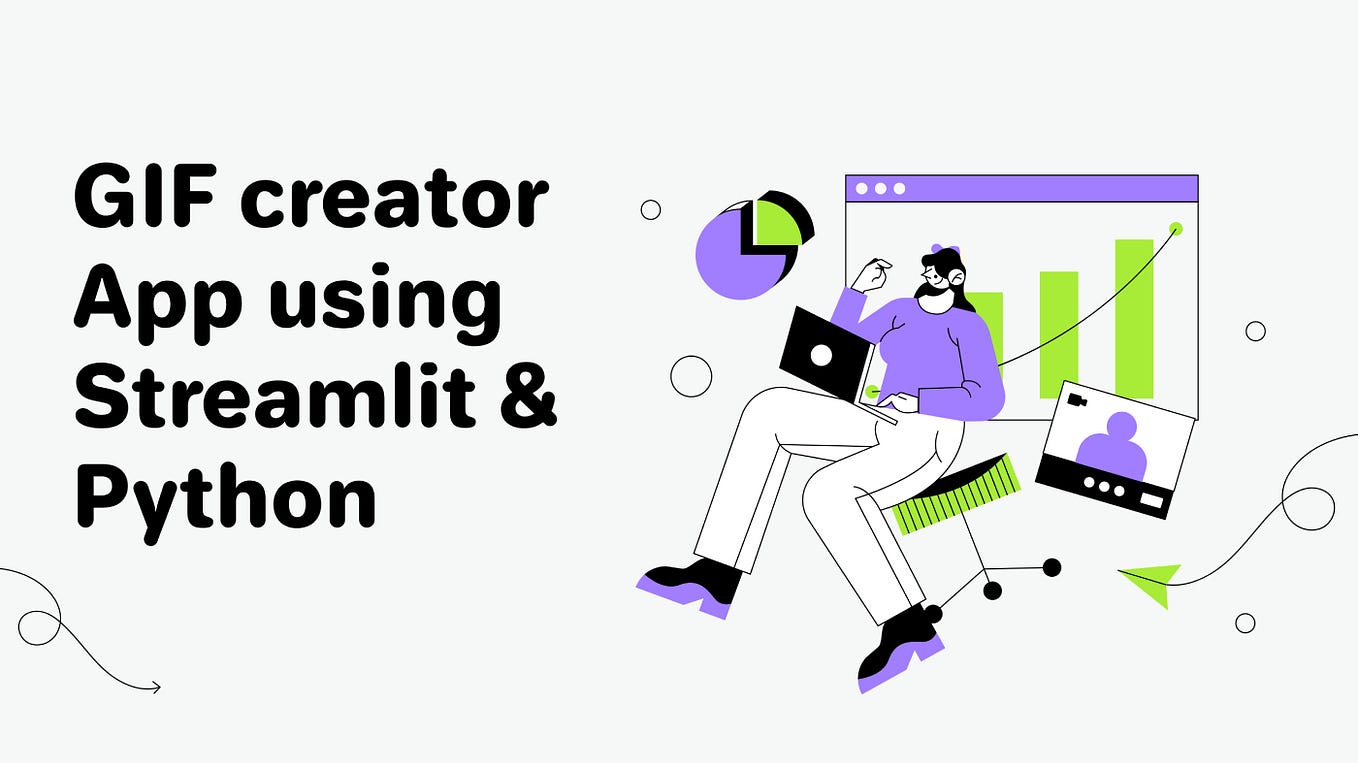 GIF creator App using Streamlit & Python